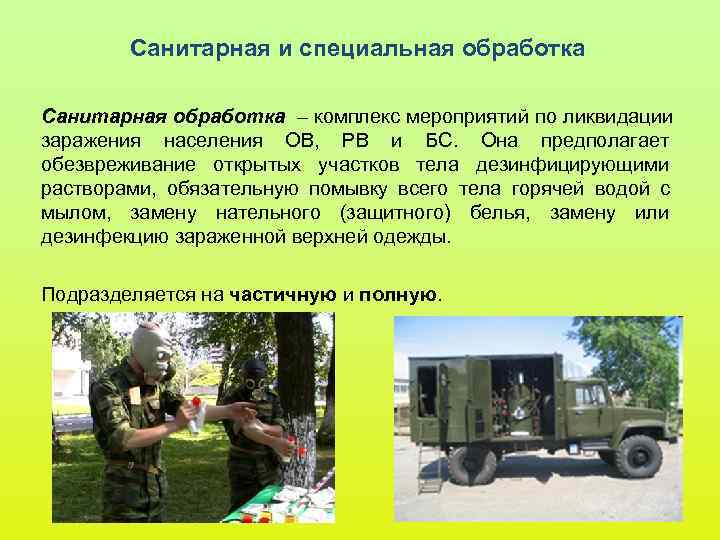 Санитарная и специальная обработка

Санитарная обработка – комплекс мероприятий по ликвидации заражения населения ОВ, РВ и БС. Она предполагает обезвреживание открытых участков тела дезинфицирующими растворами, обязательную помывку всего тела горячей водой с мылом, замену нательного (защитного) белья, замену или дезинфекцию зараженной верхней одежды.

Подразделяется на частичную и полную.